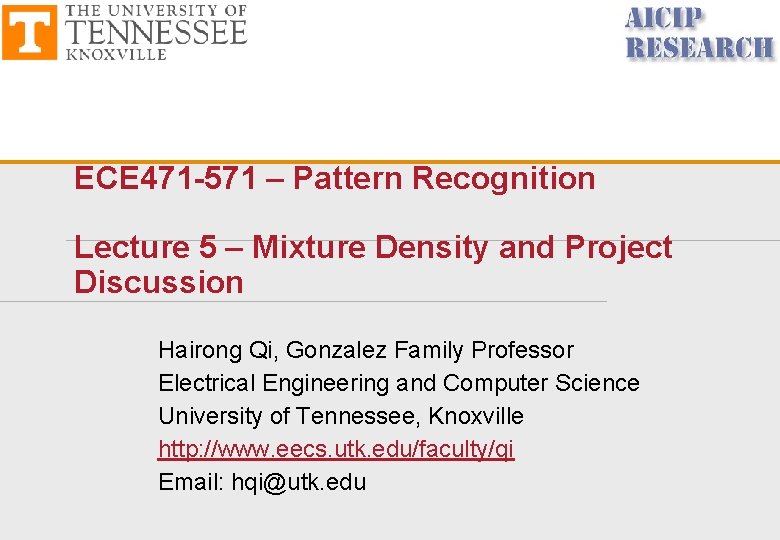 T THE UNIVERSITY OF TENNESSEE KNOXVILLE

AICIP RESEARCH

ECE471-571 – Pattern Recognition

Lecture 5 – Mixture Density and Project Discussion

Hairong Qi, Gonzalez Family Professor
Electrical Engineering and Computer Science
University of Tennessee, Knoxville
http://www.eecs.utk.edu/faculty/qi
Email: hqi@utk.edu